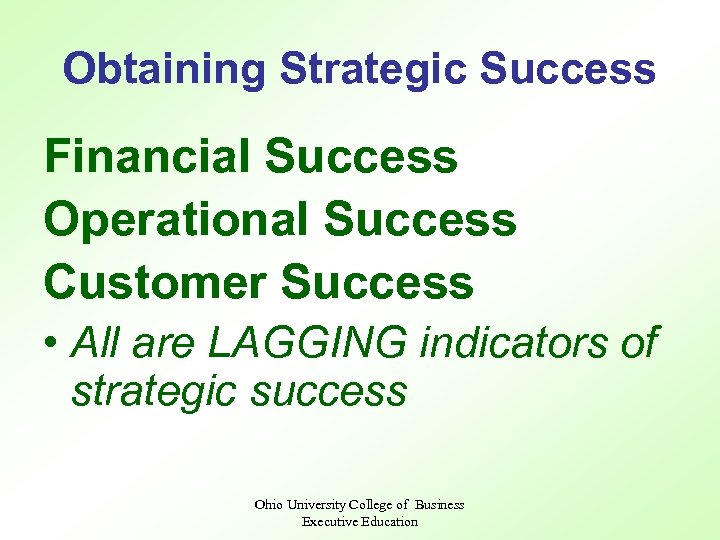 Obtaining Strategic Success

Financial Success

Operational Success

Customer Success

• All are LAGGING indicators of strategic success

Ohio University College of Business
Executive Education